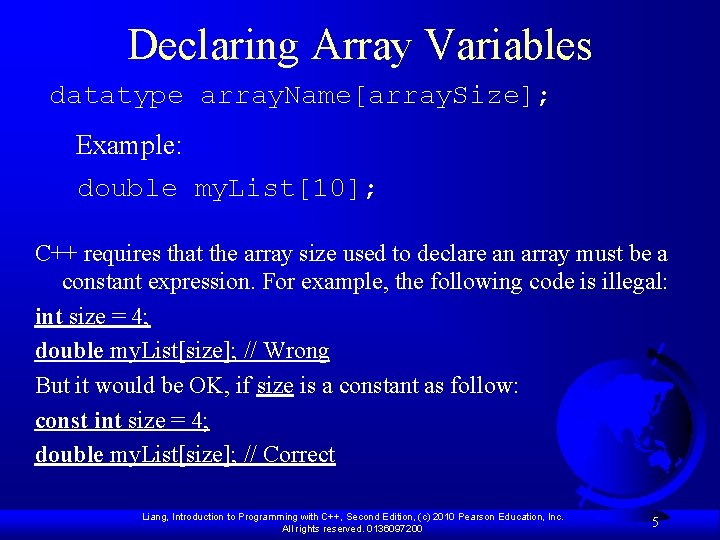 Declaring Array Variables

datatype arrayName[arraySize];

Example:

double myList[10];

C++ requires that the array size used to declare an array must be a constant expression. For example, the following code is illegal:

int size = 4;

double myList[size]; // Wrong

But it would be OK, if size is a constant as follow:

const int size = 4;

double myList[size]; // Correct

Liang, Introduction to Programming with C++, Second Edition, (c) 2010 Pearson Education, Inc. All rights reserved. 0136097200

5